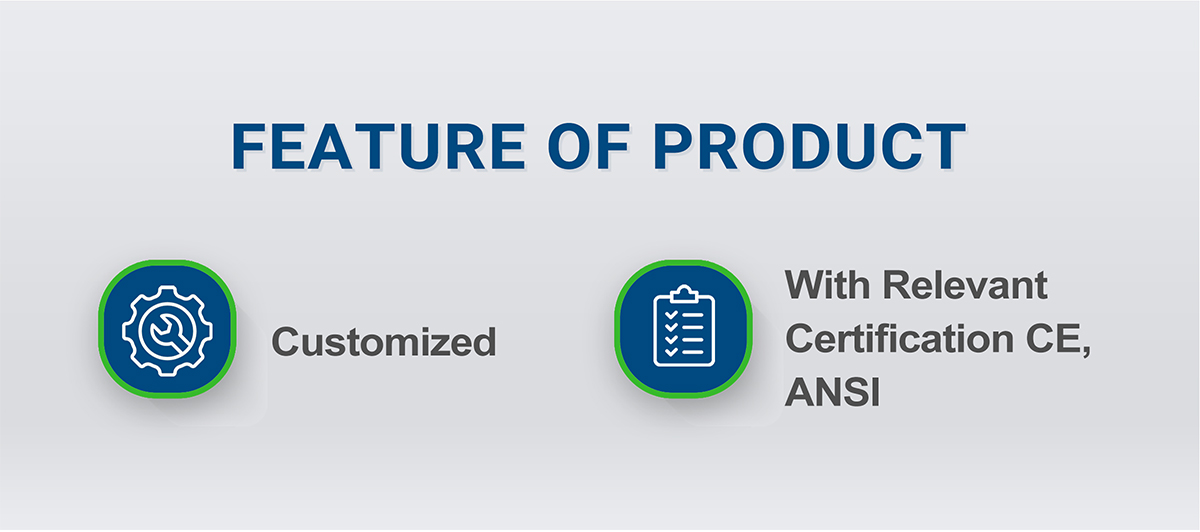 FEATURE OF PRODUCT

Customized

With Relevant Certification CE, ANSI